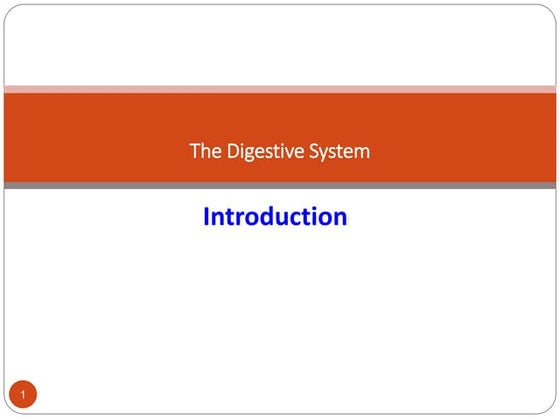 The Digestive System

Introduction

1